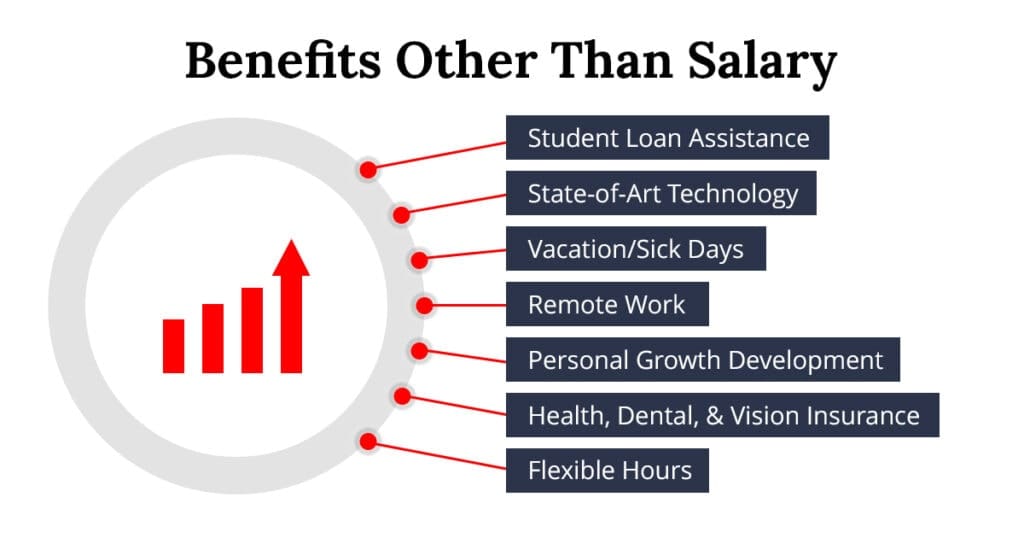 Benefits Other Than Salary

Student Loan Assistance

State-of-Art Technology

Vacation/Sick Days

Remote Work

Personal Growth Development

Health, Dental, & Vision Insurance

Flexible Hours